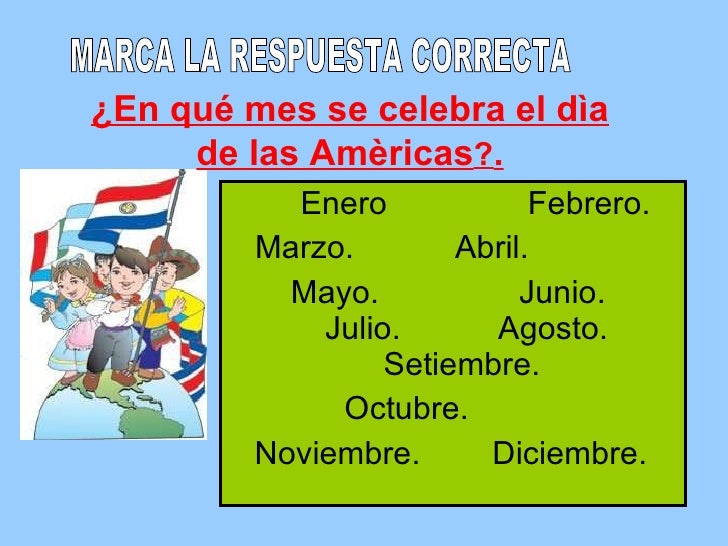 MARCA LA RESPUESTA CORRECTA

¿En qué mes se celebra el dìa de las Amèricas?.

Enero Febrero.
Marzo. Abril.
Mayo. Junio.
Julio. Agosto.
Setiembre.
Octubre.
Noviembre. Diciembre.